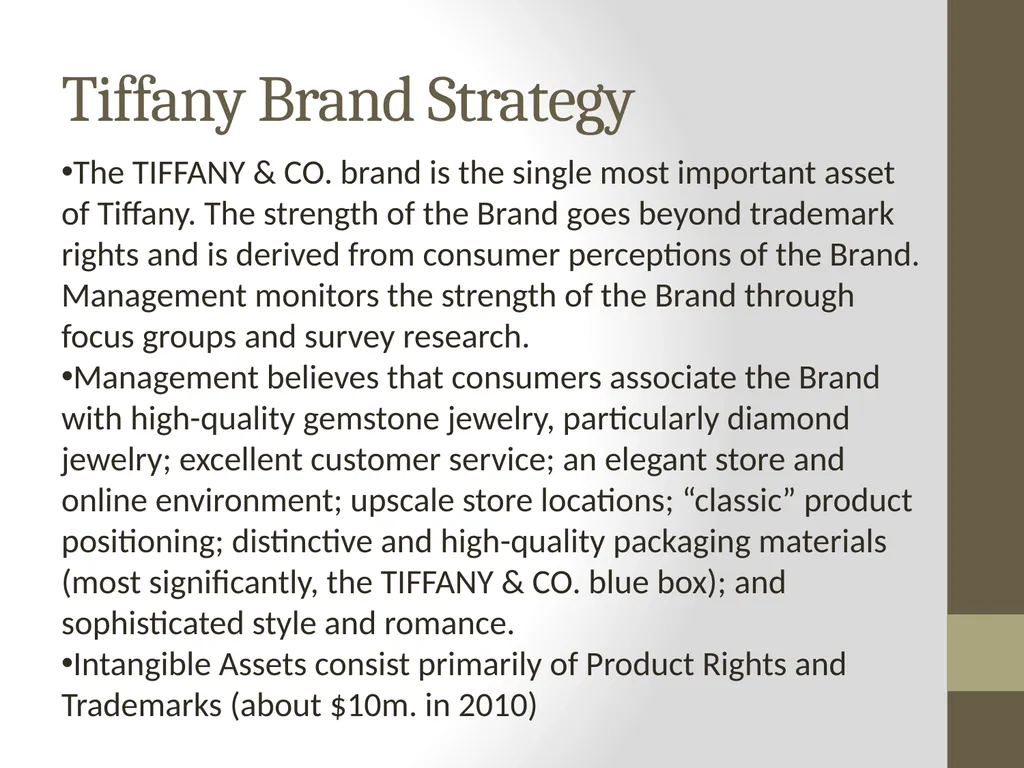 Tiffany Brand Strategy

•The TIFFANY & CO. brand is the single most important asset of Tiffany. The strength of the Brand goes beyond trademark rights and is derived from consumer perceptions of the Brand. Management monitors the strength of the Brand through focus groups and survey research.
•Management believes that consumers associate the Brand with high-quality gemstone jewelry, particularly diamond jewelry; excellent customer service; an elegant store and online environment; upscale store locations; “classic” product positioning; distinctive and high-quality packaging materials (most significantly, the TIFFANY & CO. blue box); and sophisticated style and romance.
•Intangible Assets consist primarily of Product Rights and Trademarks (about \$10m. in 2010)